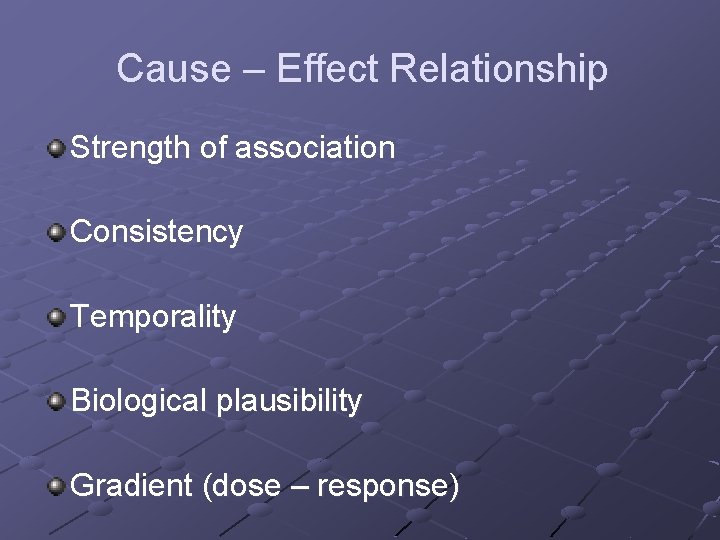 Cause – Effect Relationship

Strength of association

Consistency

Temporality

Biological plausibility

Gradient (dose – response)